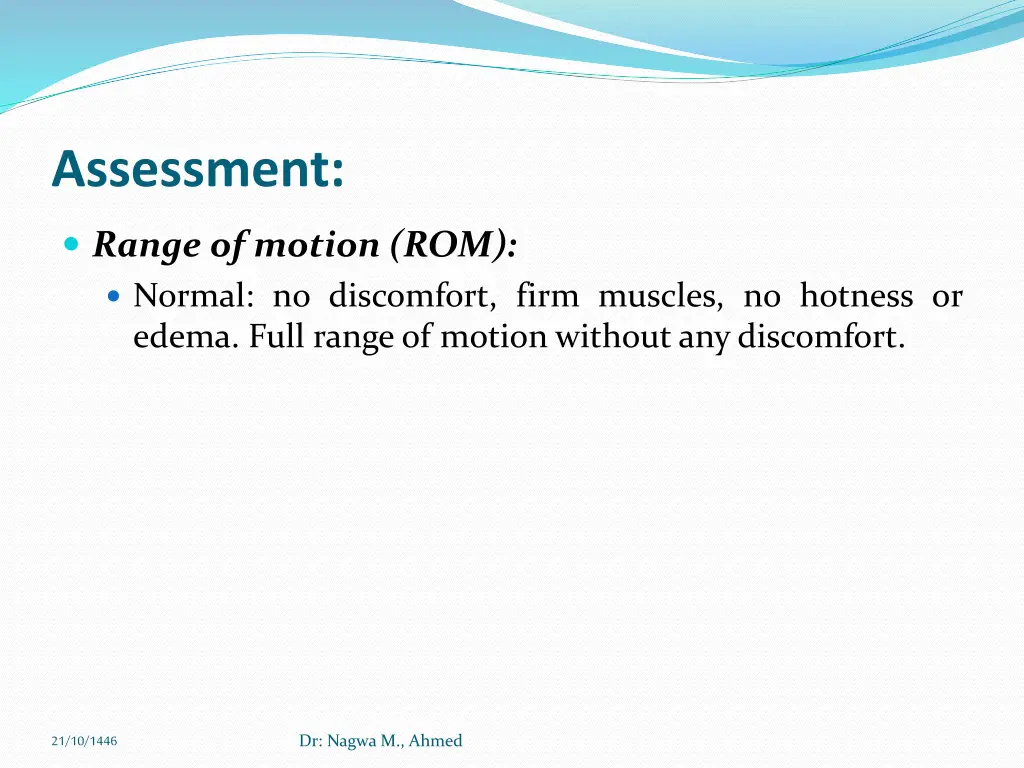 Assessment:

Range of motion (ROM):

Normal: no discomfort, firm muscles, no hotness or edema. Full range of motion without any discomfort.

21/10/1446

Dr: Nagwa M., Ahmed